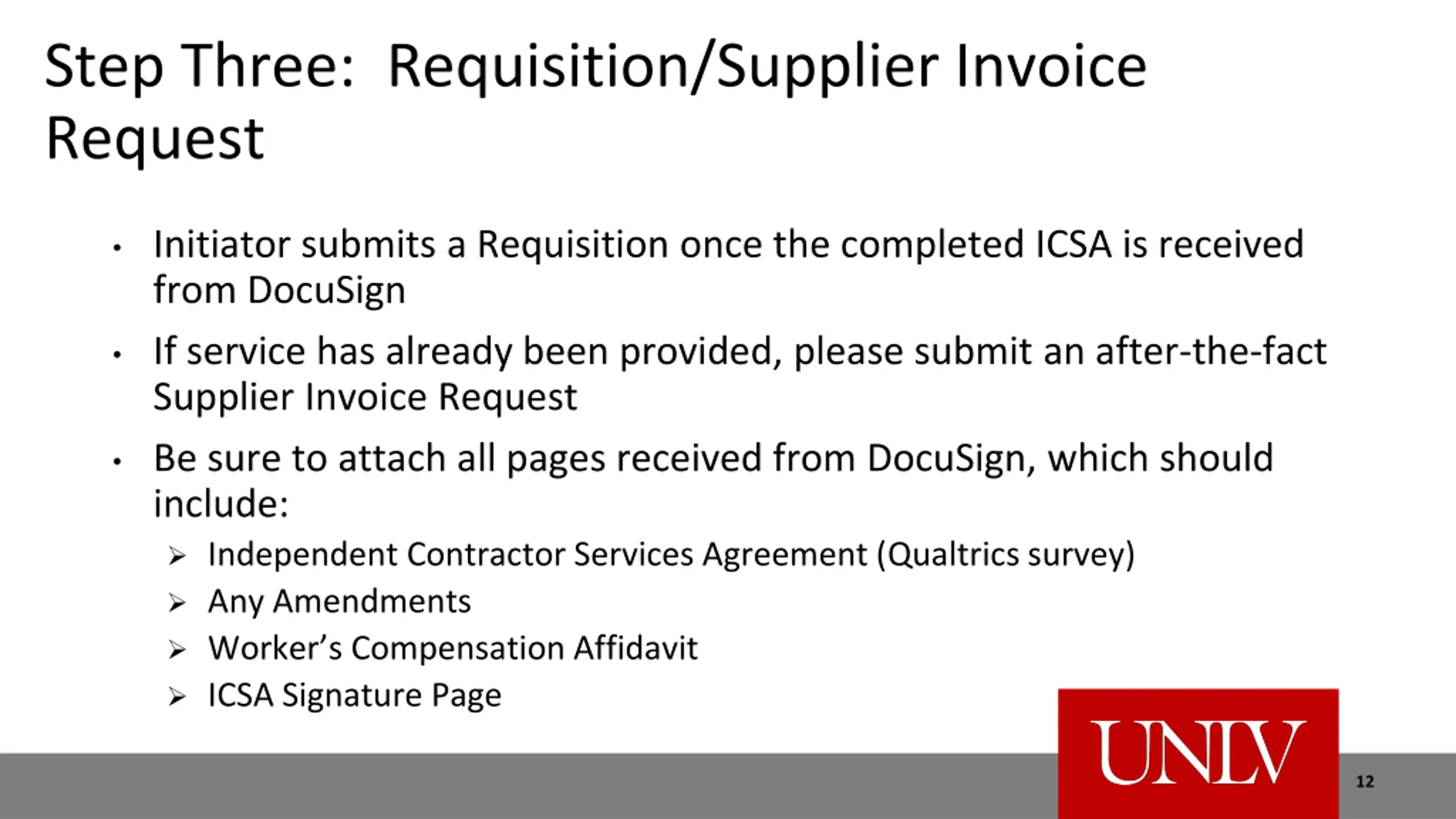 Step Three:  Requisition/Supplier Invoice Request

• Initiator submits a Requisition once the completed ICSA is received from DocuSign

• If service has already been provided, please submit an after-the-fact Supplier Invoice Request

• Be sure to attach all pages received from DocuSign, which should include:
  ➢ Independent Contractor Services Agreement (Qualtrics survey)
  ➢ Any Amendments
  ➢ Worker's Compensation Affidavit
  ➢ ICSA Signature Page

UNLV

12